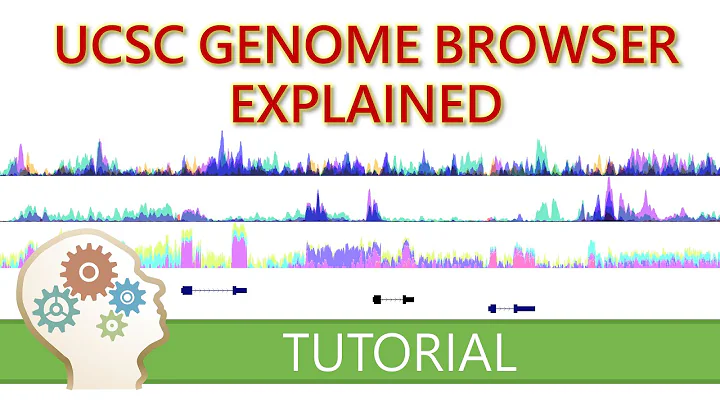 UCSC GENOME BROWSER EXPLAINED

TUTORIAL